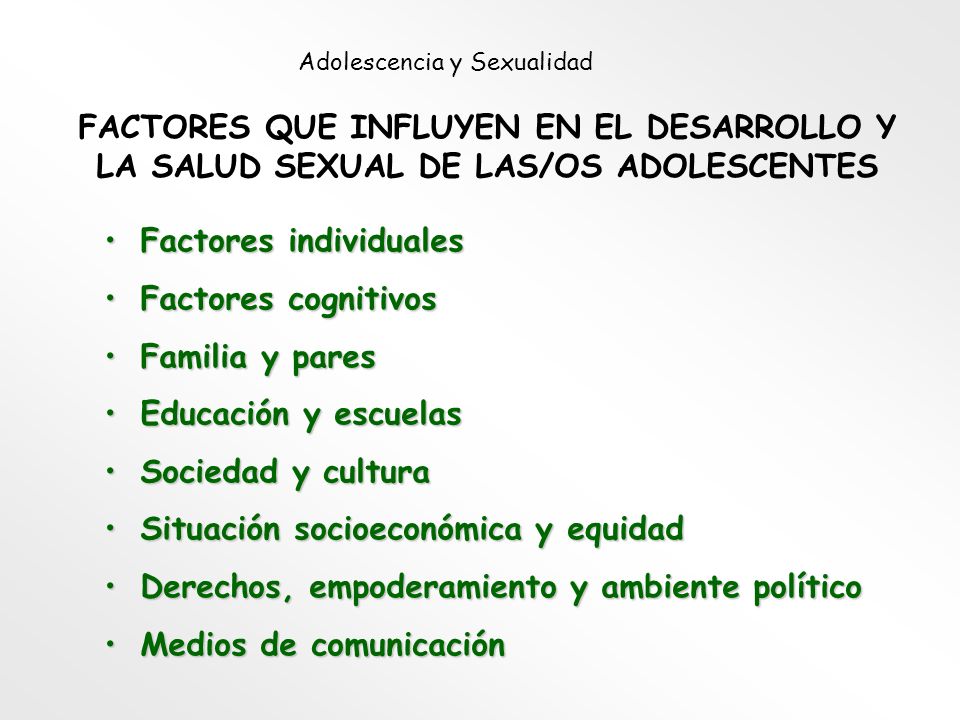 Adolescencia y Sexualidad

FACTORES QUE INFLUYEN EN EL DESARROLLO Y LA SALUD SEXUAL DE LAS/OS ADOLESCENTES

• Factores individuales
• Factores cognitivos
• Familia y pares
• Educación y escuelas
• Sociedad y cultura
• Situación socioeconómica y equidad
• Derechos, empoderamiento y ambiente político
• Medios de comunicación